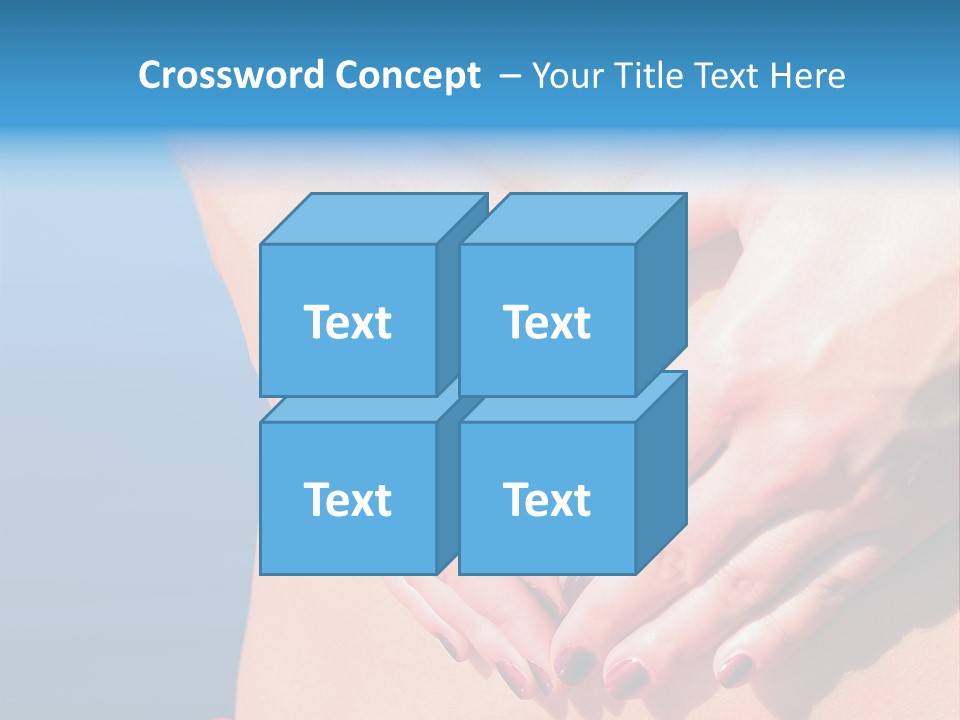 Crossword Concept – Your Title Text Here

Text

Text

Text

Text